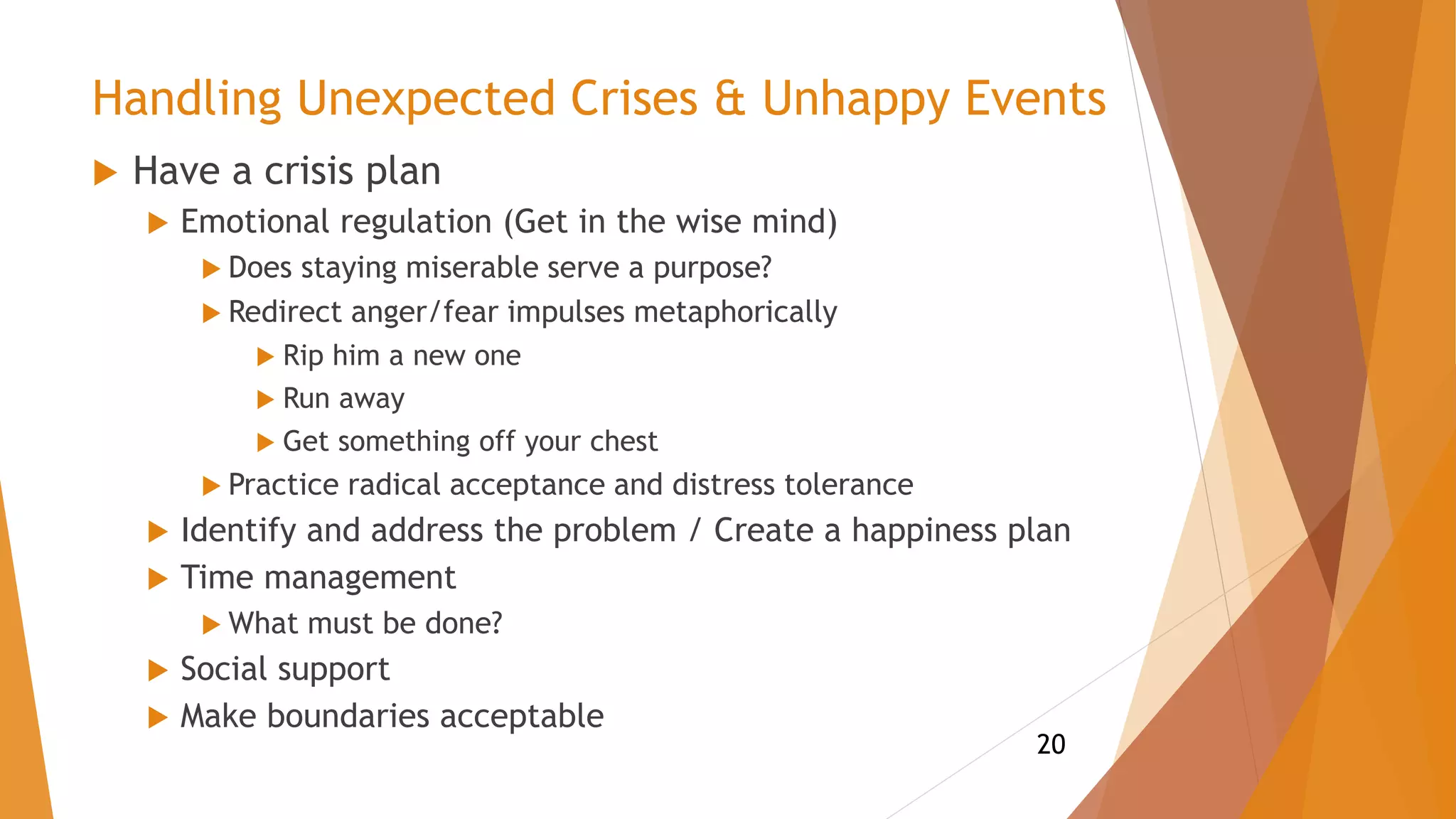 Handling Unexpected Crises & Unhappy Events

Have a crisis plan

Emotional regulation (Get in the wise mind)

Does staying miserable serve a purpose?

Redirect anger/fear impulses metaphorically

Rip him a new one

Run away

Get something off your chest

Practice radical acceptance and distress tolerance

Identify and address the problem / Create a happiness plan

Time management

What must be done?

Social support

Make boundaries acceptable

20